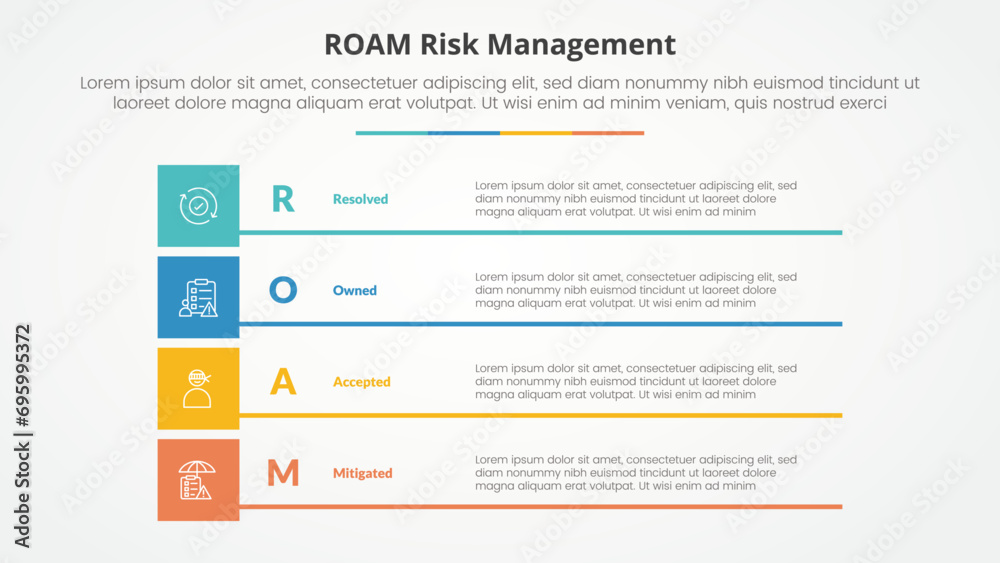 ROAM Risk Management

Lorem ipsum dolor sit amet, consectetuer adipiscing elit, sed diam nonummy nibh euismod tincidunt ut laoreet dolore magna aliquam erat volutpat. Ut wisi enim ad minim veniam, quis nostrud exerci

R Resolved
Lorem ipsum dolor sit amet, consectetuer adipiscing elit, sed diam nonummy nibh euismod tincidunt ut laoreet dolore magna aliquam erat volutpat. Ut wisi enim ad minim

O Owned
Lorem ipsum dolor sit amet, consectetuer adipiscing elit, sed diam nonummy nibh euismod tincidunt ut laoreet dolore magna aliquam erat volutpat. Ut wisi enim ad minim

A Accepted
Lorem ipsum dolor sit amet, consectetuer adipiscing elit, sed diam nonummy nibh euismod tincidunt ut laoreet dolore magna aliquam erat volutpat. Ut wisi enim ad minim

M Mitigated
Lorem ipsum dolor sit amet, consectetuer adipiscing elit, sed diam nonummy nibh euismod tincidunt ut laoreet dolore magna aliquam erat volutpat. Ut wisi enim ad minim

Adobe Stock | #695995372